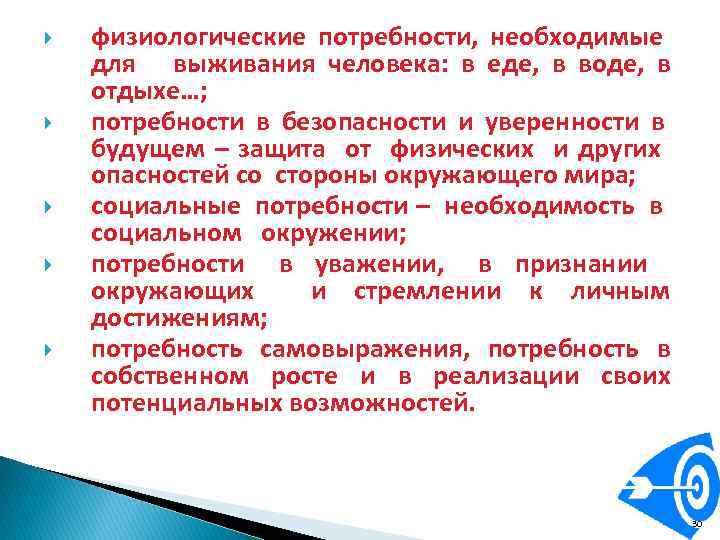 физиологические потребности, необходимые для выживания человека: в еде, в воде, в отдыхе…;

потребности в безопасности и уверенности в будущем – защита от физических и других опасностей со стороны окружающего мира;

социальные потребности – необходимость в социальном окружении;

потребности в уважении, в признании окружающих и стремлении к личным достижениям;

потребность самовыражения, потребность в собственном росте и в реализации своих потенциальных возможностей.

30